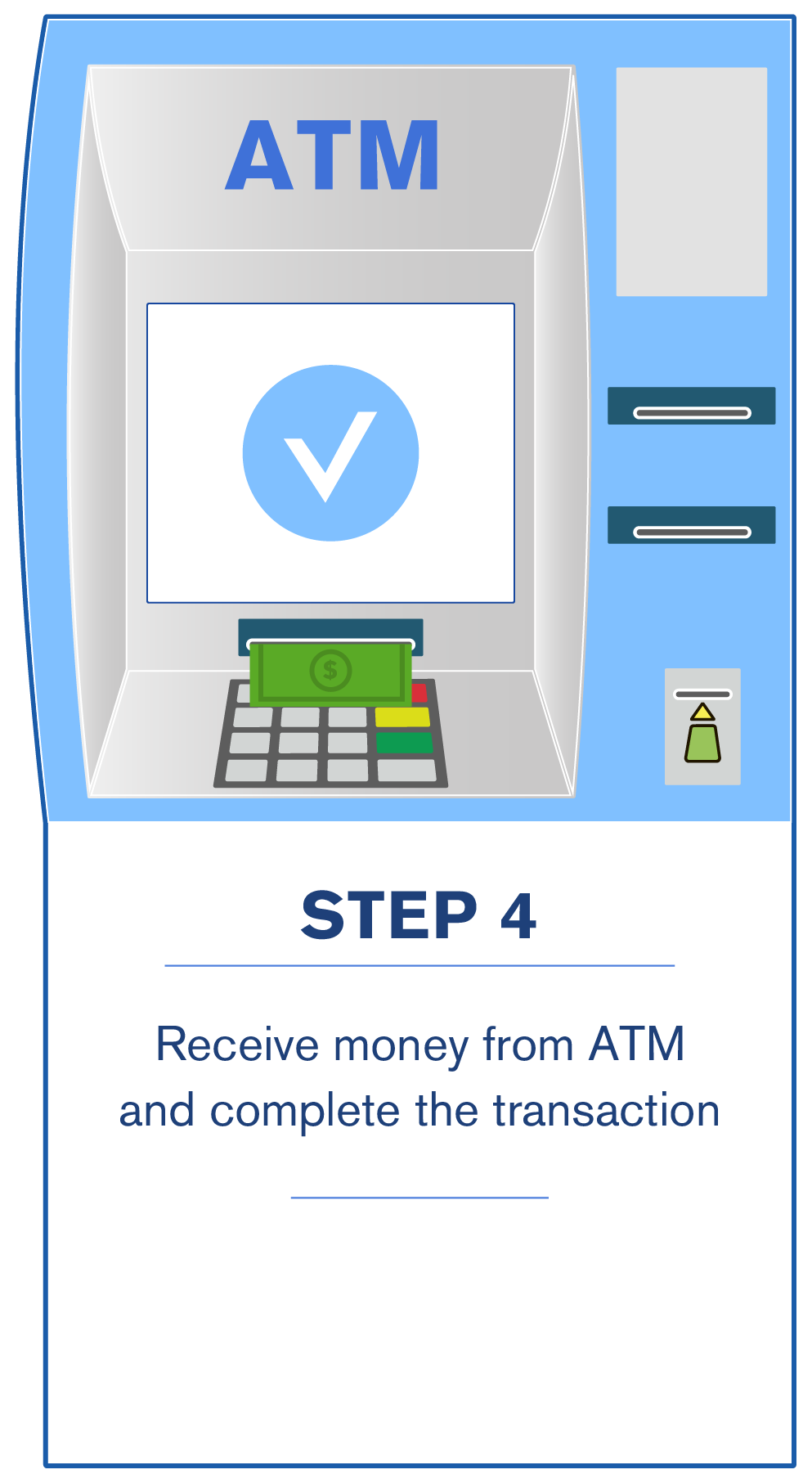 ATM

$

STEP 4

Receive money from ATM and complete the transaction